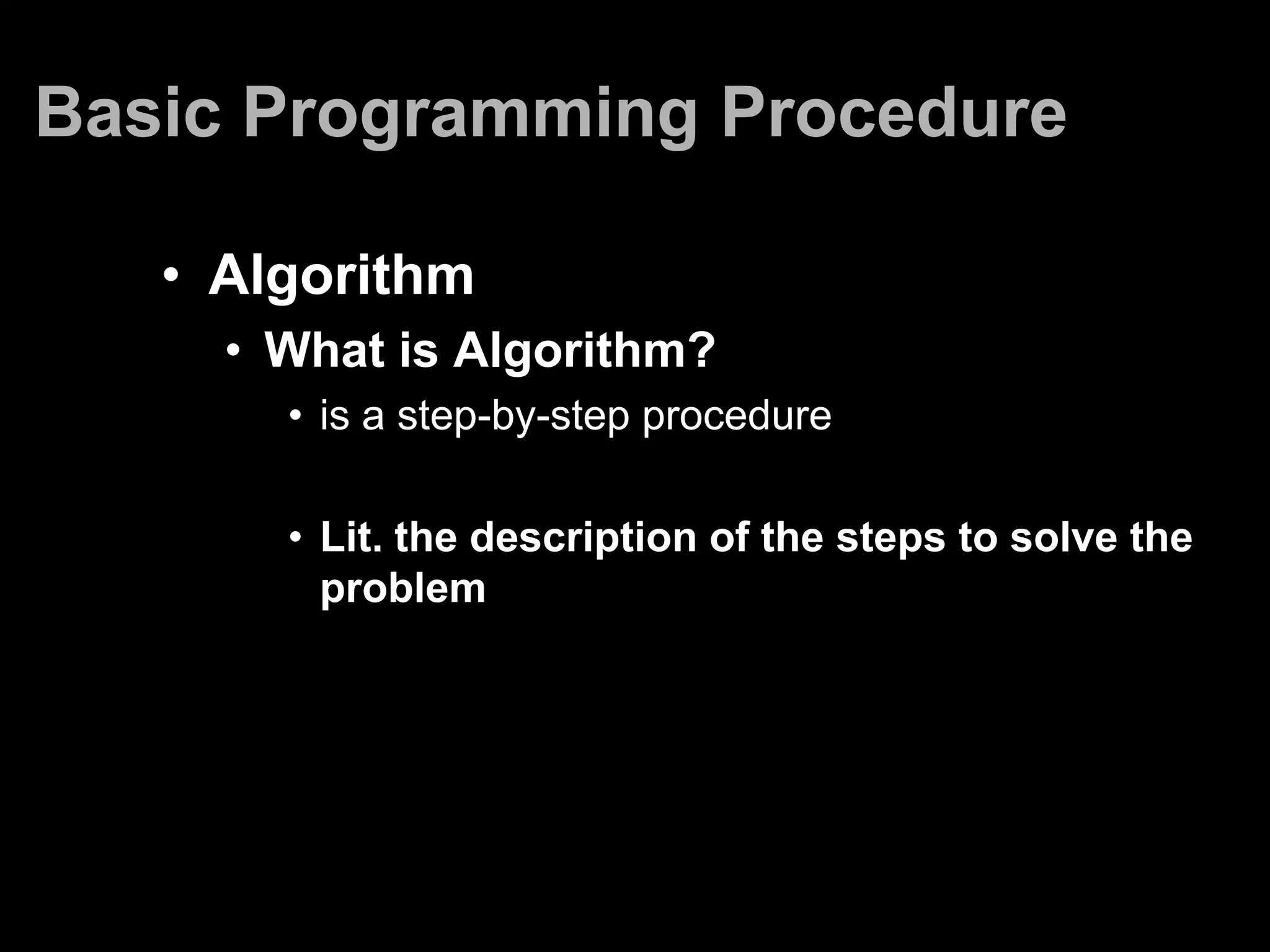 Basic Programming Procedure

• Algorithm
• What is Algorithm?
• is a step-by-step procedure

• Lit. the description of the steps to solve the problem